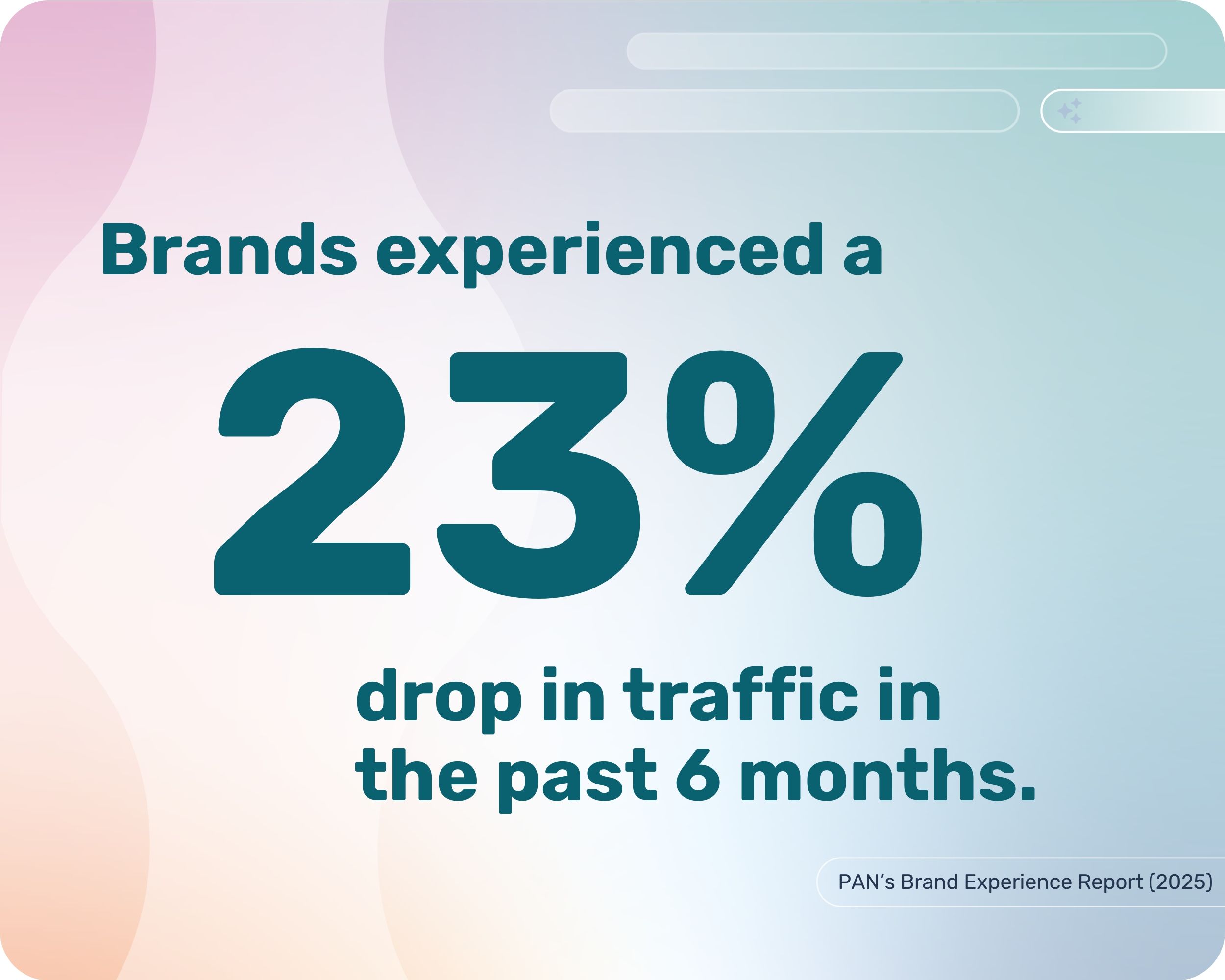 Brands experienced a

23%

drop in traffic in the past 6 months.

PAN's Brand Experience Report (2025)